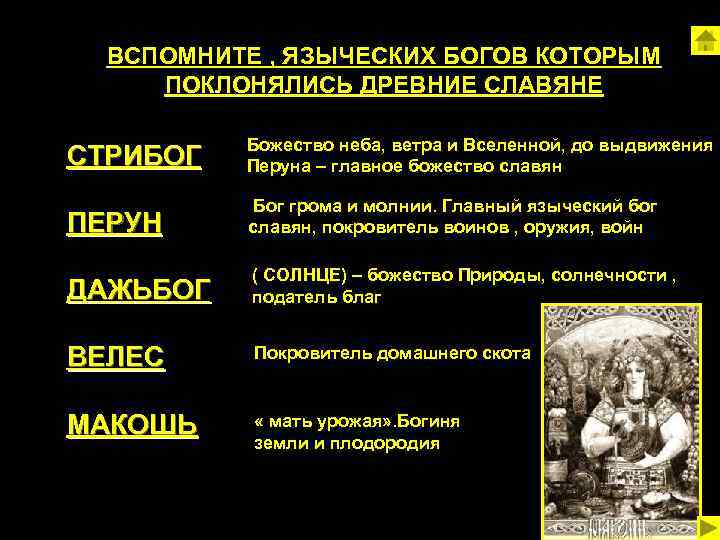 ВСПОМНИТЕ , ЯЗЫЧЕСКИХ БОГОВ КОТОРЫМ ПОКЛОНЯЛИСЬ ДРЕВНИЕ СЛАВЯНЕ

СТРИБОГ

Божество неба, ветра и Вселенной, до выдвижения Перуна – главное божество славян

ПЕРУН

Бог грома и молнии. Главный языческий бог славян, покровитель воинов , оружия, войн

ДАЖЬБОГ

( СОЛНЦЕ) – божество Природы, солнечности , податель благ

ВЕЛЕС

Покровитель домашнего скота

МАКОШЬ

« мать урожая».Богиня земли и плодородия

МАКОШЬ